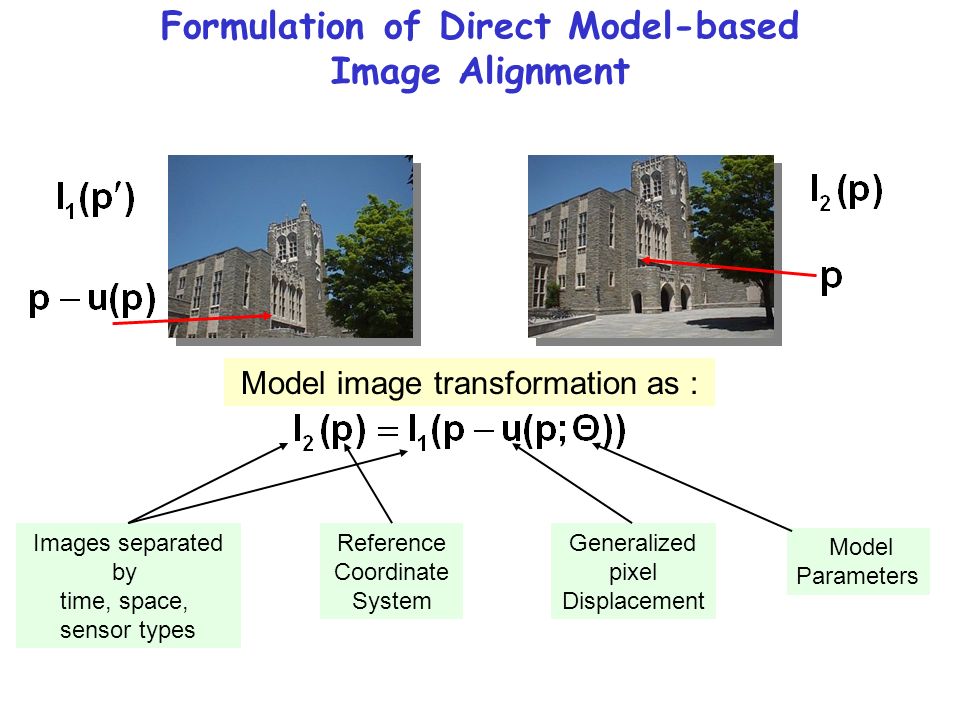 Formulation of Direct Model-based Image Alignment

$I_1(p')$

$p - u(p)$

$I_2(p)$

$p$

Model image transformation as :

$I_2(p) = I_1(p - u(p; \Theta))$

Images separated by time, space, sensor types

Reference Coordinate System

Generalized pixel Displacement

Model Parameters